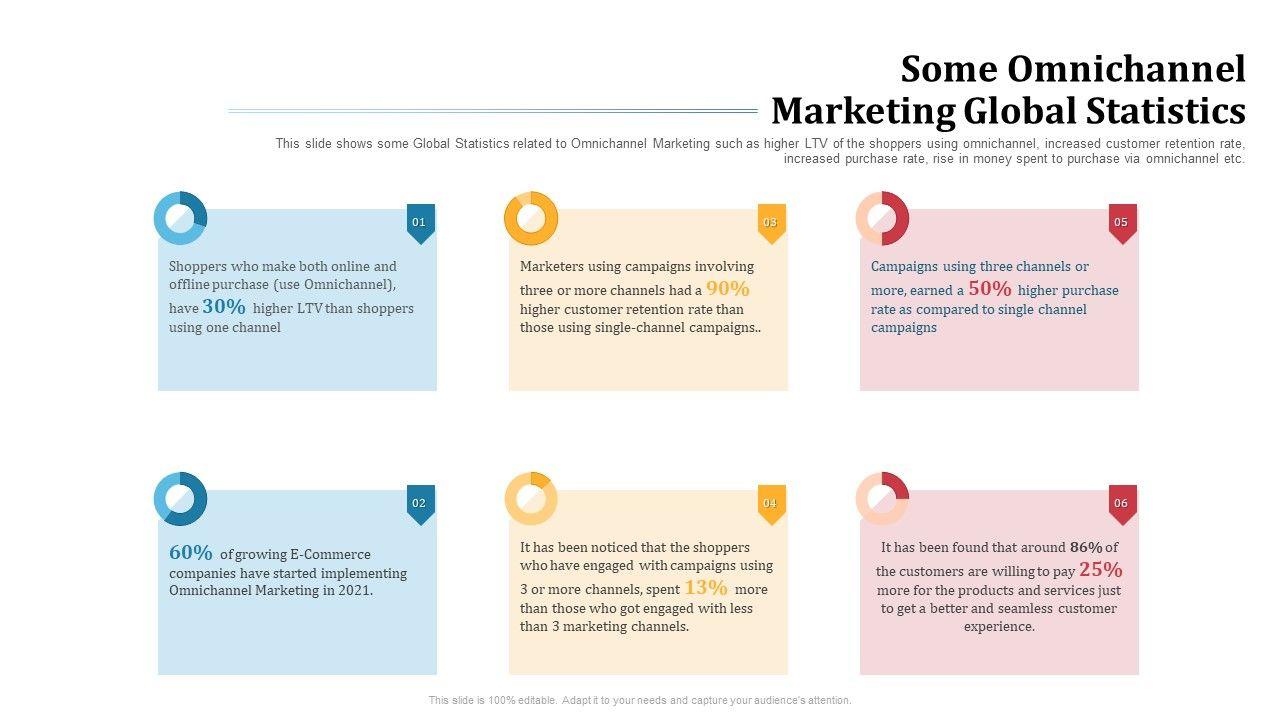 Some Omnichannel Marketing Global Statistics

This slide shows some Global Statistics related to Omnichannel Marketing such as higher LTV of the shoppers using omnichannel, increased customer retention rate, increased purchase rate, rise in money spent to purchase via omnichannel etc.

01

Shoppers who make both online and offline purchase (use Omnichannel), have 30% higher LTV than shoppers using one channel

03

Marketers using campaigns involving three or more channels had a 90% higher customer retention rate than those using single-channel campaigns..

05

Campaigns using three channels or more, earned a 50% higher purchase rate as compared to single channel campaigns

02

60% of growing E-Commerce companies have started implementing Omnichannel Marketing in 2021.

04

It has been noticed that the shoppers who have engaged with campaigns using 3 or more channels, spent 13% more than those who got engaged with less than 3 marketing channels.

06

It has been found that around 86% of the customers are willing to pay 25% more for the products and services just to get a better and seamless customer experience.

This slide is 100% editable. Adapt it to your needs and capture your audience's attention.